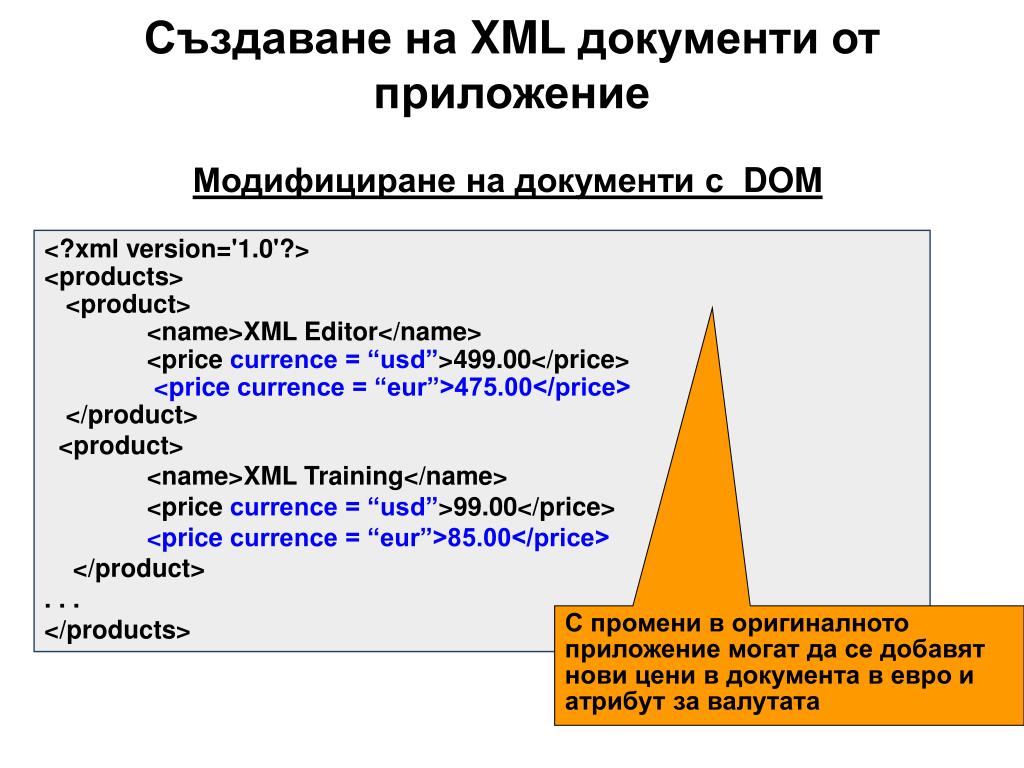 Създаване на XML документи от приложение

Модифициране на документи с DOM

<?xml version='1.0'?>
<products>
<product>
<name>XML Editor</name>
<price currence = “usd”>499.00</price>
<price currence = “eur”>475.00</price>
</product>
<product>
<name>XML Training</name>
<price currence = “usd”>99.00</price>
<price currence = “eur”>85.00</price>
</product>
. . .
</products>

С промени в оригиналното приложение могат да се добавят нови цени в документа в евро и атрибут за валутата